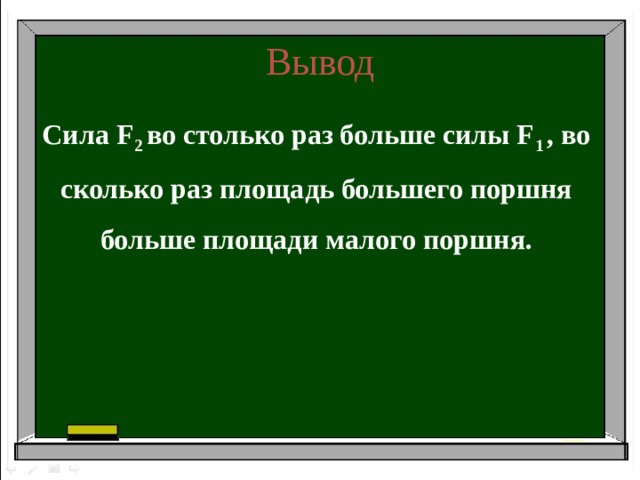 Вывод

Сила $F_2$ во столько раз больше силы $F_1$, во сколько раз площадь большего поршня больше площади малого поршня.